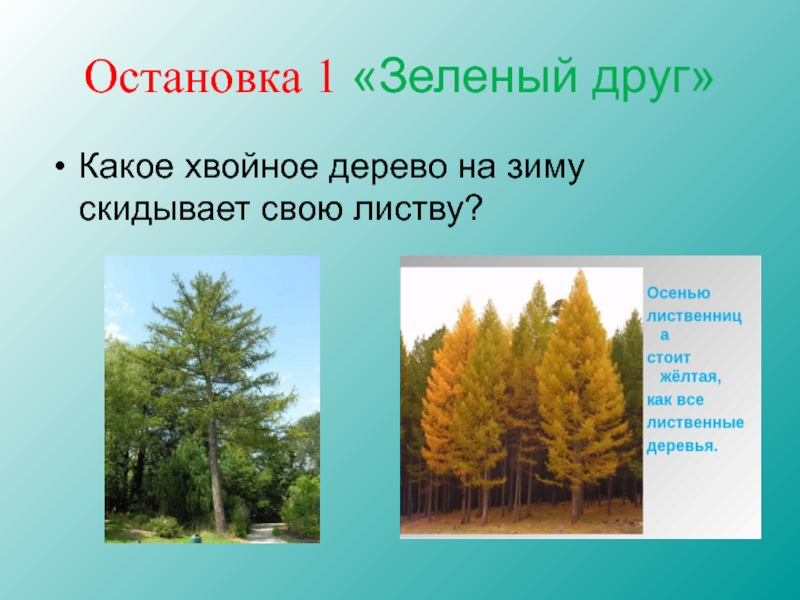 Остановка 1 «Зеленый друг»

• Какое хвойное дерево на зиму скидывает свою листву?

Осенью лиственница стоит жёлтая, как все лиственные деревья.